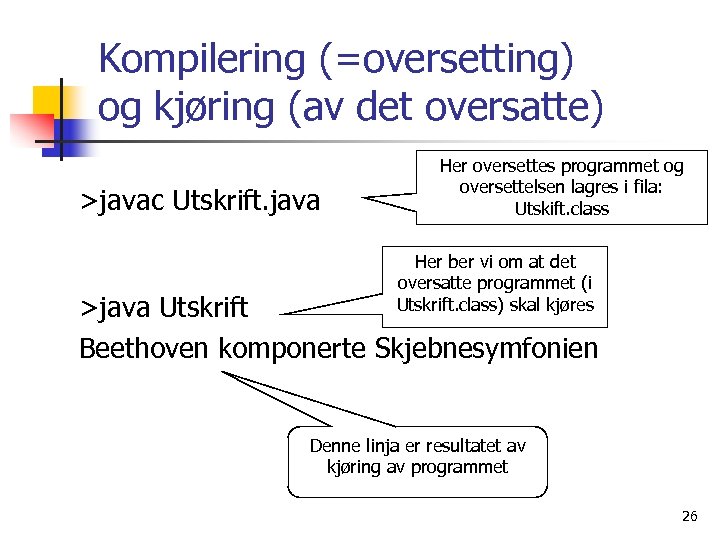 Kompilering (=oversetting) og kjøring (av det oversatte)

>javac Utskrift.java

Her oversettes programmet og oversettelsen lagres i fila: Utskift.class

>java Utskrift

Her ber vi om at det oversatte programmet (i Utskrift.class) skal kjøres

Beethoven komponerte Skjebnesymfonien

Denne linja er resultatet av kjøring av programmet

26